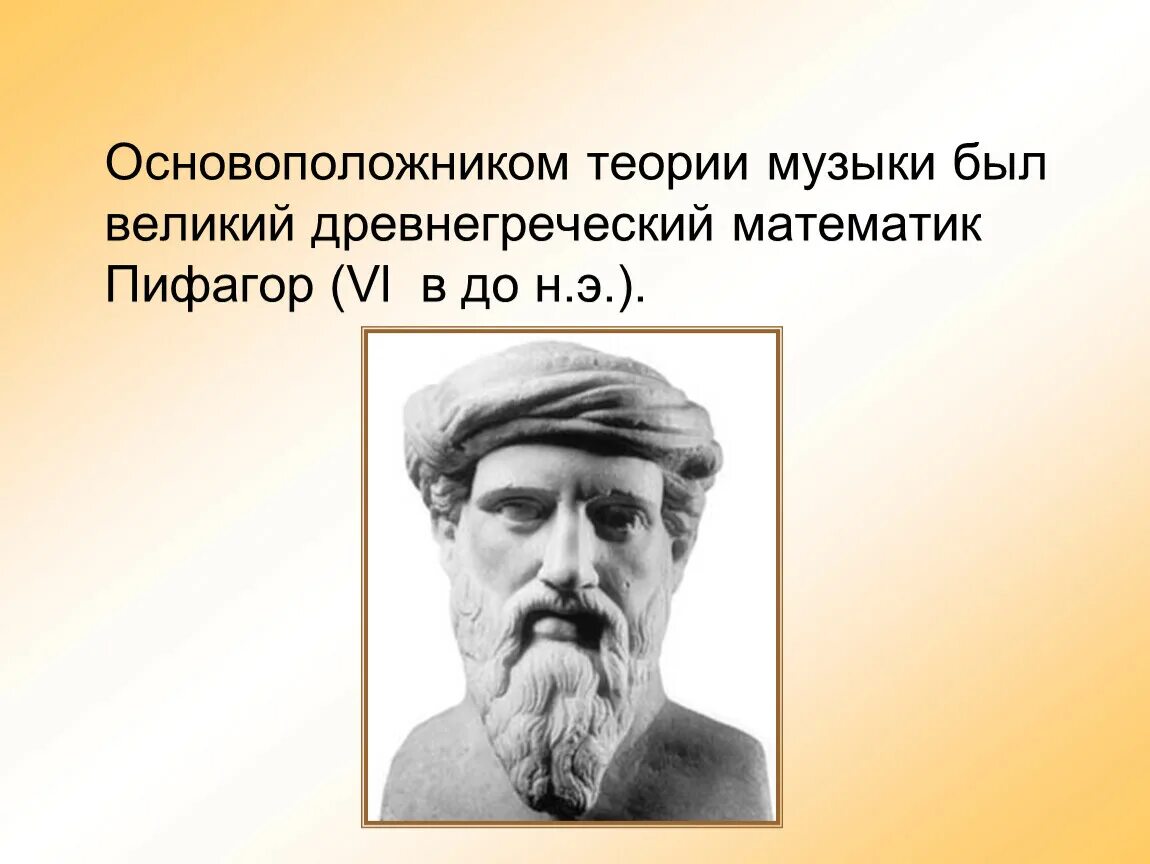 Основоположником теории музыки был великий древнегреческий математик Пифагор (VI  в до н.э.).